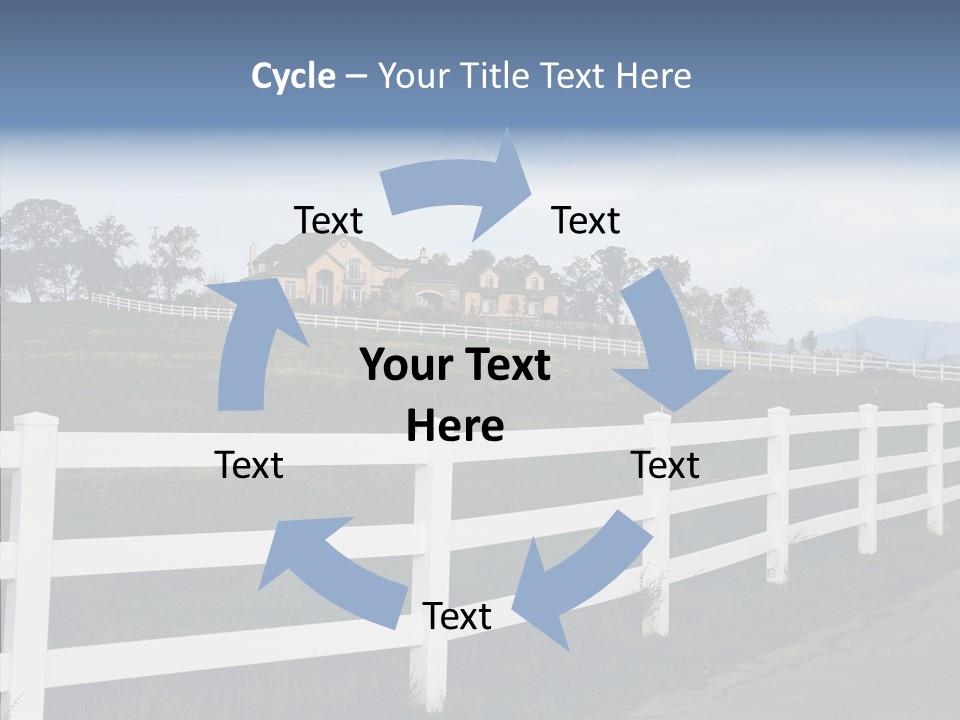 Cycle – Your Title Text Here

Text

Text

Your Text Here

Text

Text

Text